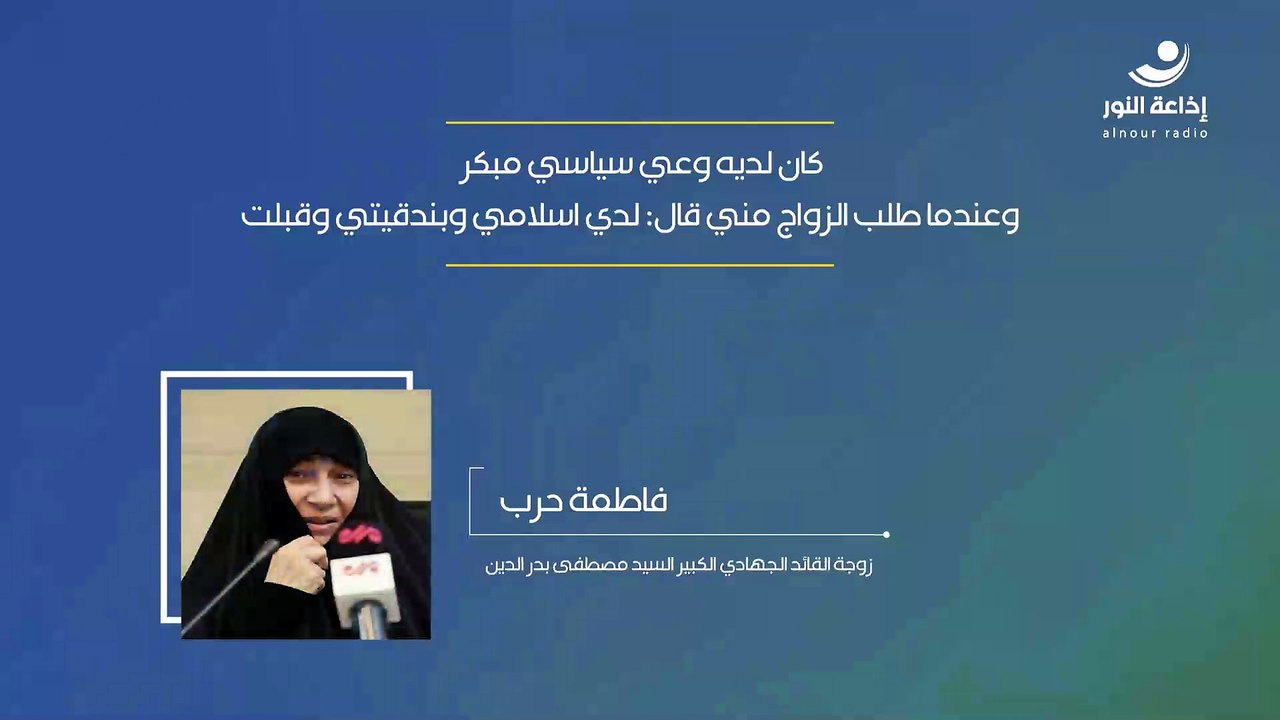 إذاعة النور
alnour radio

كان لديه وعي سياسي مبكر
وعندما طلب الزواج مني قال: لدي اسلامي وبندقيتي وقبلت

فاطمة حرب

زوجة القائد الجهادي الكبير السيد مصطفى بدر الدين